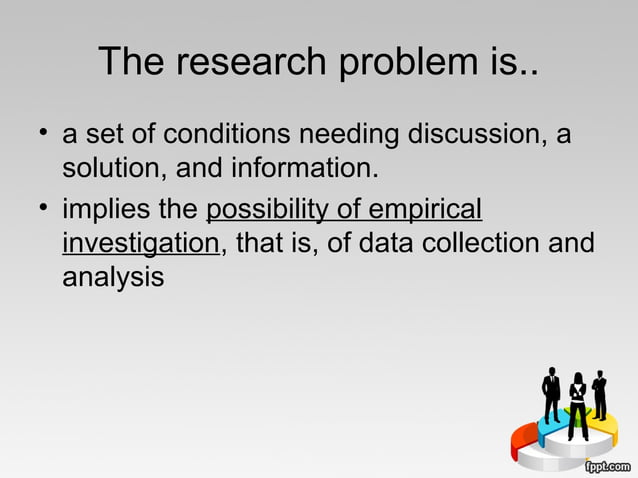 The research problem is..

• a set of conditions needing discussion, a solution, and information.

• implies the possibility of empirical investigation, that is, of data collection and analysis

fppt.com